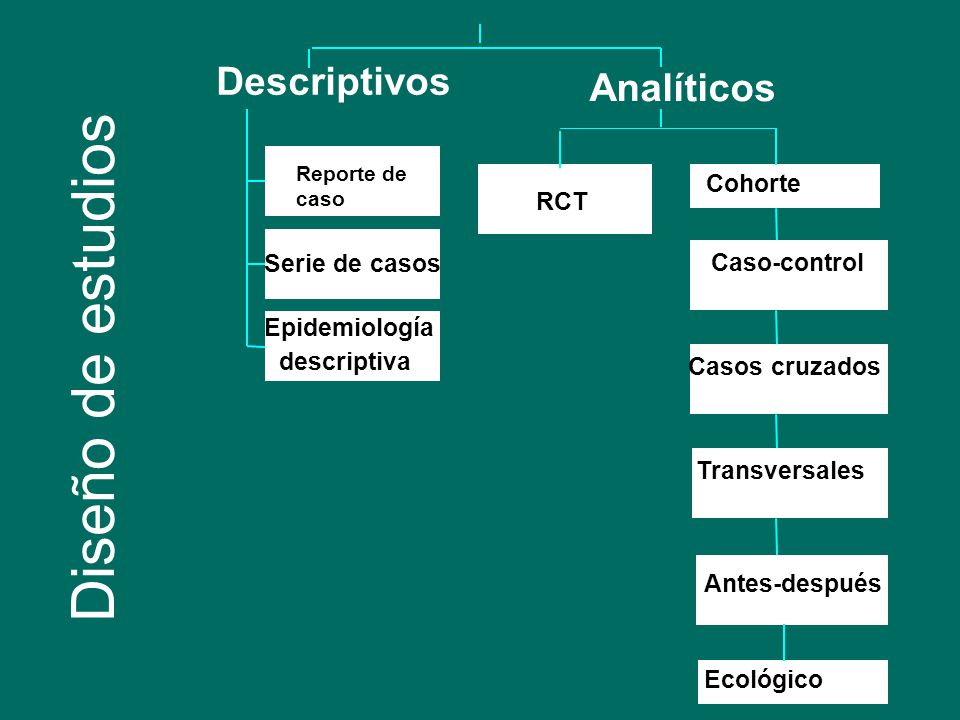 Diseño de estudios

Descriptivos

Reporte de caso

Serie de casos

Epidemiología descriptiva

Analíticos

RCT

Cohorte

Caso-control

Casos cruzados

Transversales

Antes-después

Ecológico